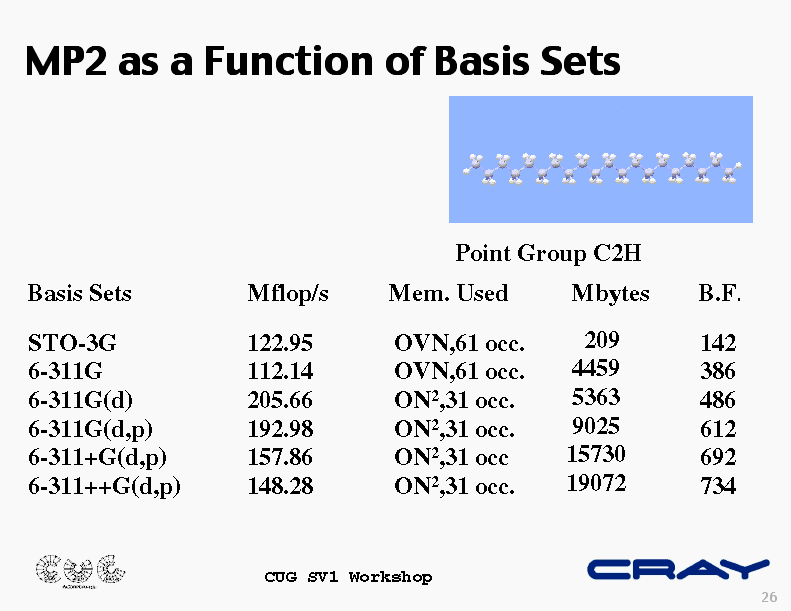 MP2 as a Function of Basis Sets

Point Group C2H

| Basis Sets | Mflop/s | Mem. Used | Mbytes | B.F. |
|---|---|---|---|---|
| STO-3G | 122.95 | OVN,61 occ. | 209 | 142 |
| 6-311G | 112.14 | OVN,61 occ. | 4459 | 386 |
| 6-311G(d) | 205.66 | ON$^2$,31 occ. | 5363 | 486 |
| 6-311G(d,p) | 192.98 | ON$^2$,31 occ. | 9025 | 612 |
| 6-311+G(d,p) | 157.86 | ON$^2$,31 occ | 15730 | 692 |
| 6-311++G(d,p) | 148.28 | ON$^2$,31 occ. | 19072 | 734 |

CUG SV1 Workshop

CRAY

26